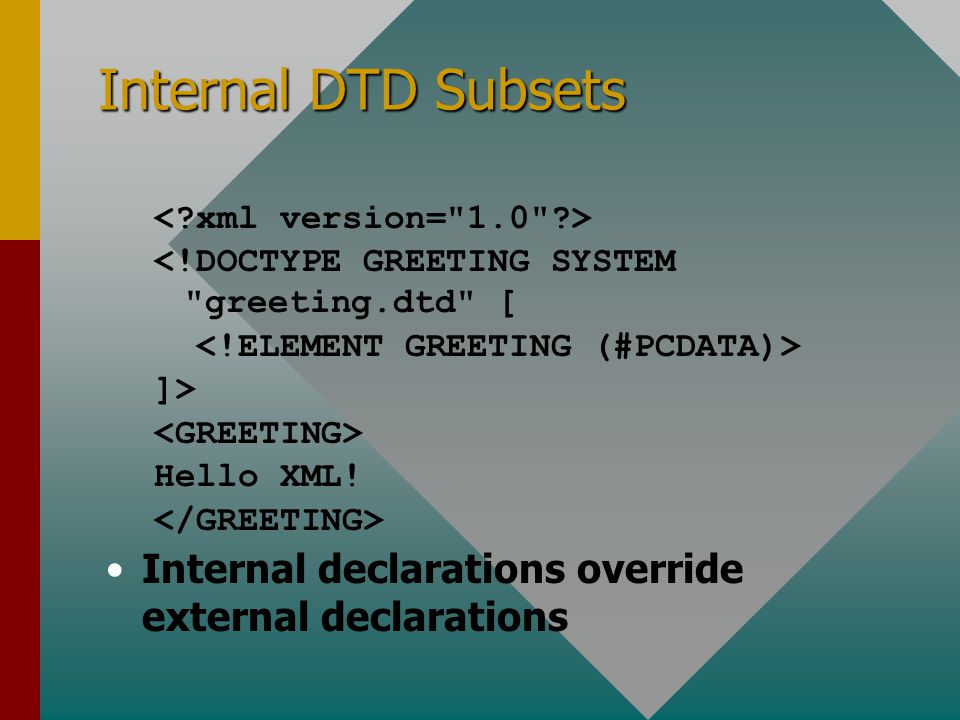 Internal DTD Subsets

<?xml version="1.0"?>
<!DOCTYPE GREETING SYSTEM
"greeting.dtd" [
<!ELEMENT GREETING (#PCDATA)>
]>
<GREETING>
Hello XML!
</GREETING>

• Internal declarations override external declarations